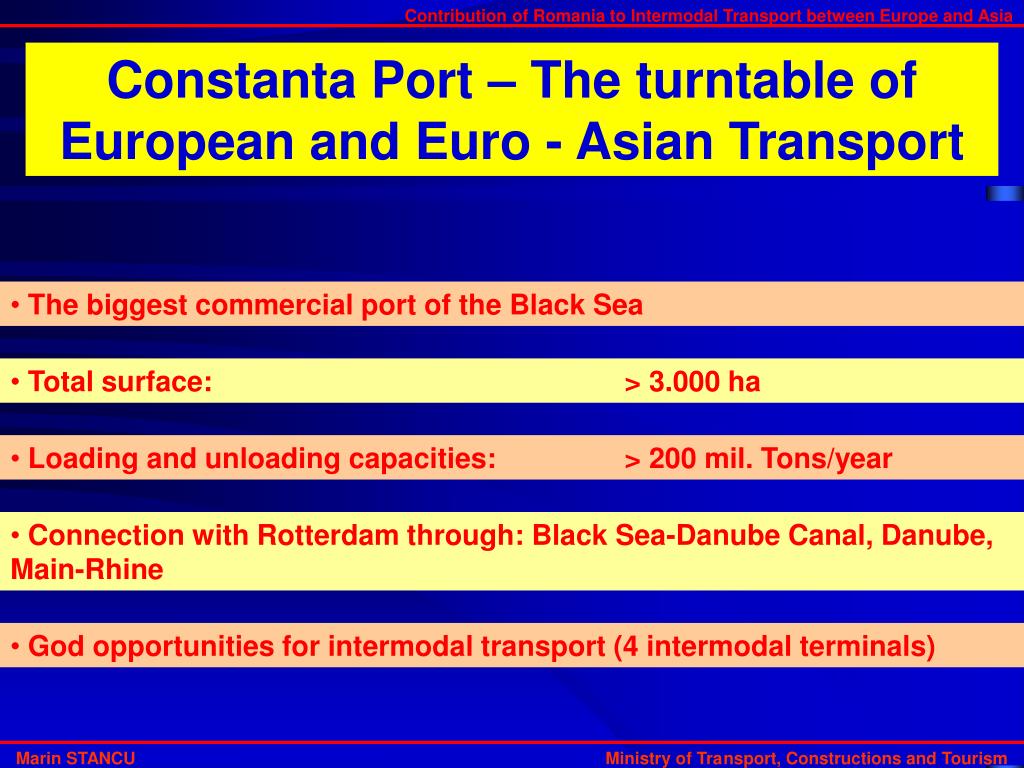 Contribution of Romania to Intermodal Transport between Europe and Asia

Constanta Port – The turntable of European and Euro - Asian Transport

• The biggest commercial port of the Black Sea

• Total surface: > 3.000 ha

• Loading and unloading capacities: > 200 mil. Tons/year

• Connection with Rotterdam through: Black Sea-Danube Canal, Danube, Main-Rhine

• God opportunities for intermodal transport (4 intermodal terminals)

Marin STANCU

Ministry of Transport, Constructions and Tourism